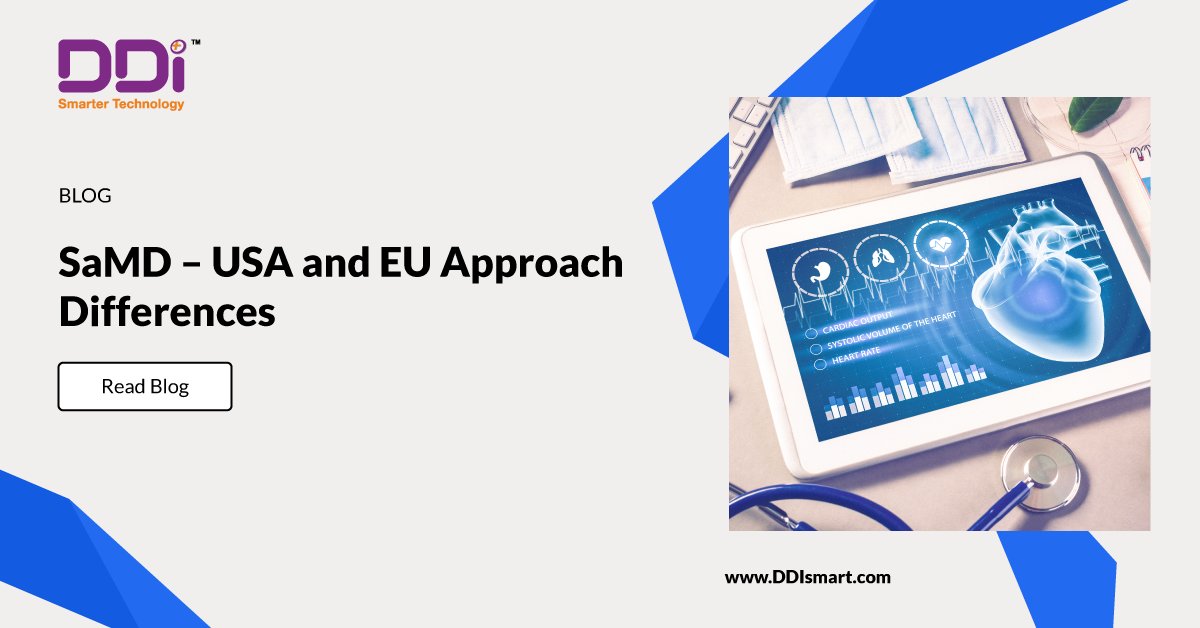 DDi™
Smarter Technology

BLOG

SaMD – USA and EU Approach Differences

Read Blog

CARDIAC OUTPUT
SYSTOLIC VOLUME OF THE HEART
HEART RATE

www.DDIsmart.com